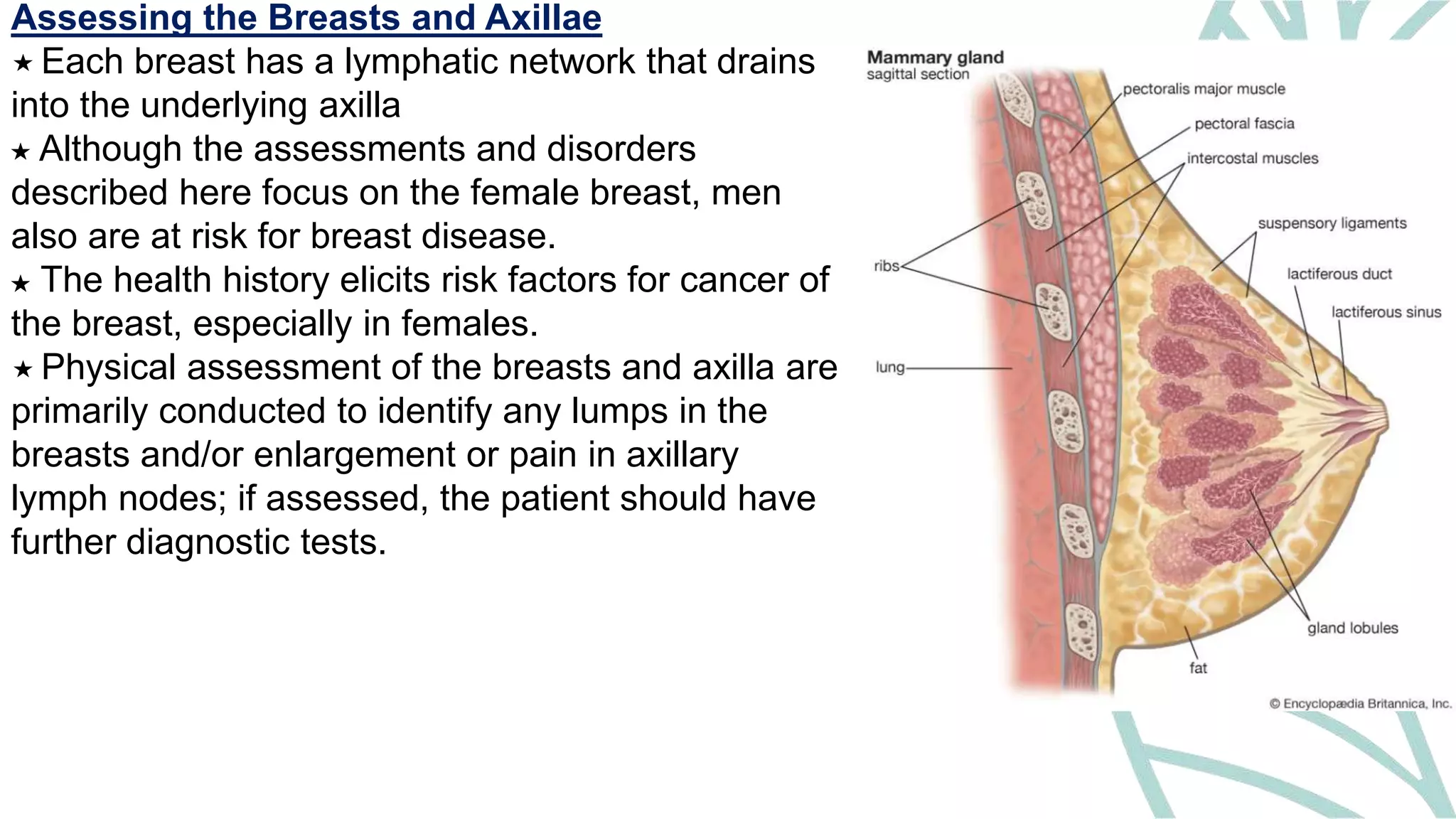 Assessing the Breasts and Axillae

★ Each breast has a lymphatic network that drains into the underlying axilla

★ Although the assessments and disorders described here focus on the female breast, men also are at risk for breast disease.

★ The health history elicits risk factors for cancer of the breast, especially in females.

★ Physical assessment of the breasts and axilla are primarily conducted to identify any lumps in the breasts and/or enlargement or pain in axillary lymph nodes; if assessed, the patient should have further diagnostic tests.

Mammary gland
sagittal section

pectoralis major muscle
pectoral fascia
intercostal muscles
suspensory ligaments
lactiferous duct
lactiferous sinus
ribs
lung
gland lobules
fat

© Encyclopædia Britannica, Inc.